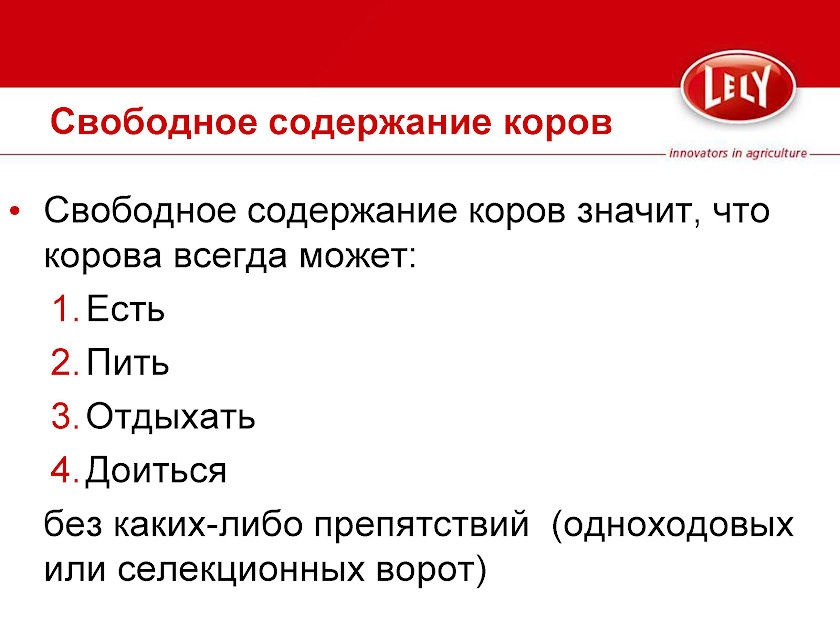 LELY

Свободное содержание коров

innovators in agriculture

• Свободное содержание коров значит, что корова всегда может:

1. Есть

2. Пить

3. Отдыхать

4. Доиться

без каких-либо препятствий (одноходовых или селекционных ворот)